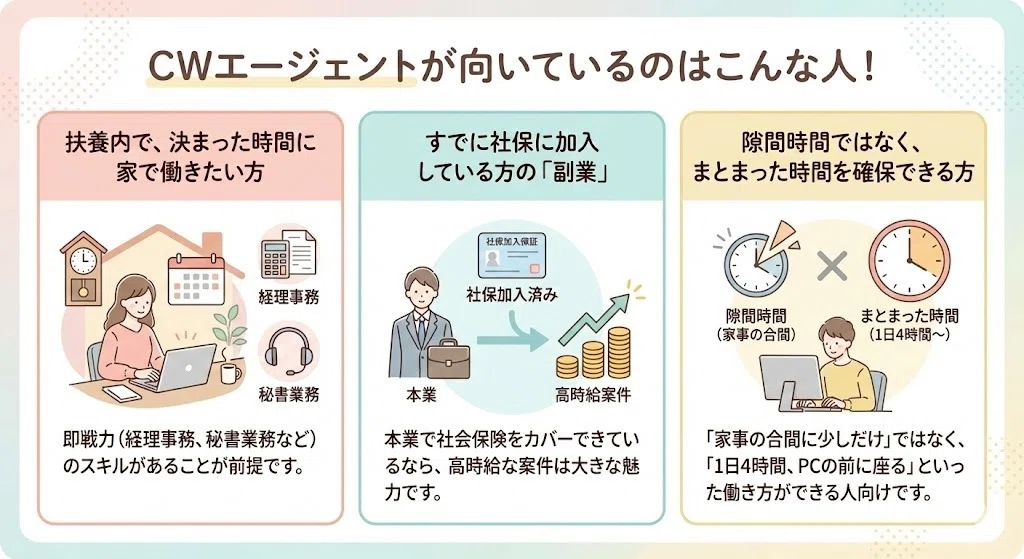 CWエージェントが向いているのはこんな人！

扶養内で、決まった時間に家で働きたい方

経理事務

秘書業務

即戦力（経理事務、秘書業務など）のスキルがあることが前提です。

すでに社保に加入している方の「副業」

社保加入保証

社保加入済み

本業

高時給案件

本業で社会保険をカバーできているなら、高時給な案件は大きな魅力です。

隙間時間ではなく、まとまった時間を確保できる方

隙間時間
（家事の合間）

まとまった時間
（1日4時間〜）

「家事の合間に少しだけ」ではなく、「1日4時間、PCの前に座る」といった働き方ができる人向けです。